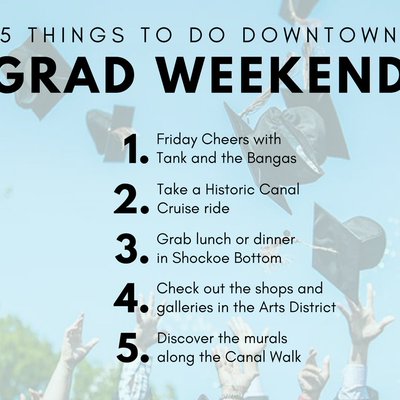 5 THINGS TO DO DOWNTOWN
GRAD WEEKEND

1. Friday Cheers with Tank and the Bangas

2. Take a Historic Canal Cruise ride

3. Grab lunch or dinner in Shockoe Bottom

4. Check out the shops and galleries in the Arts District

5. Discover the murals along the Canal Walk